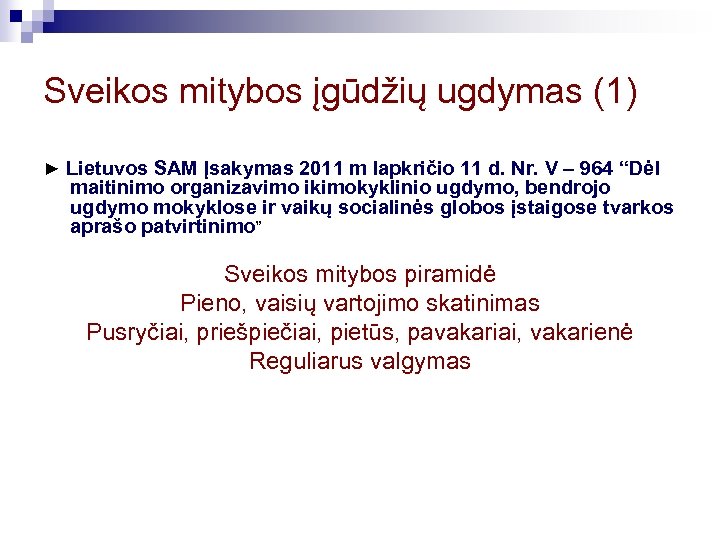 Sveikos mitybos įgūdžių ugdymas (1)

► Lietuvos SAM Įsakymas 2011 m lapkričio 11 d. Nr. V – 964 “Dėl maitinimo organizavimo ikimokyklinio ugdymo, bendrojo ugdymo mokyklose ir vaikų socialinės globos įstaigose tvarkos aprašo patvirtinimo”

Sveikos mitybos piramidė
Pieno, vaisių vartojimo skatinimas
Pusryčiai, priešpiečiai, pietūs, pavakariai, vakarienė
Reguliarus valgymas